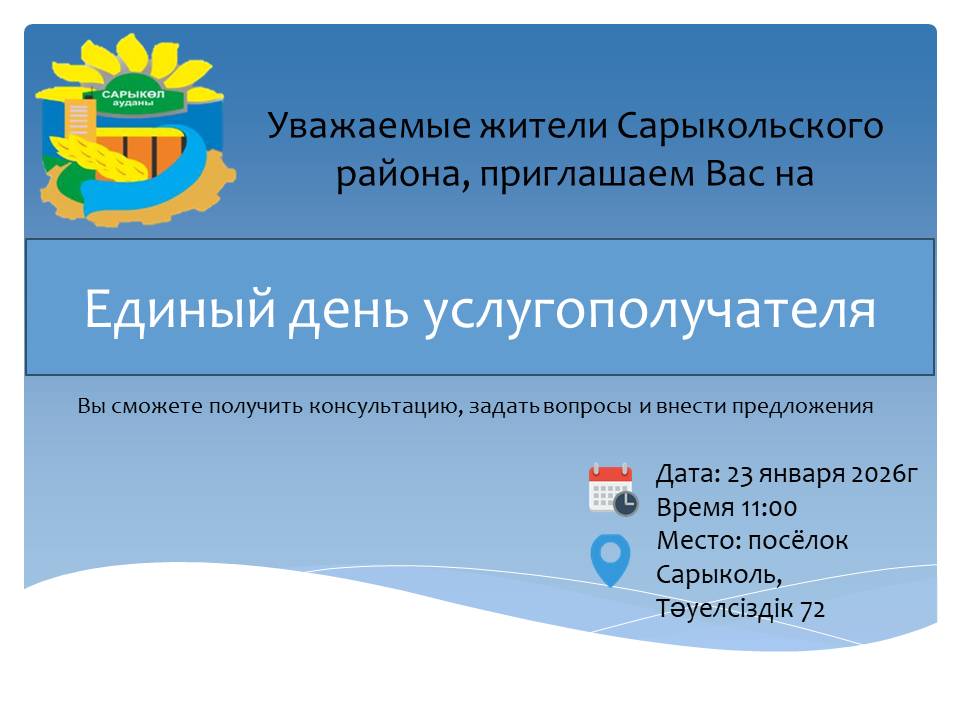 САРЫКӨЛ
ауданы

Уважаемые жители Сарыкольского района, приглашаем Вас на

Единый день услугополучателя

Вы сможете получить консультацию, задать вопросы и внести предложения

Дата: 23 января 2026г
Время 11:00
Место: посёлок Сарыколь, Тәуелсіздік 72